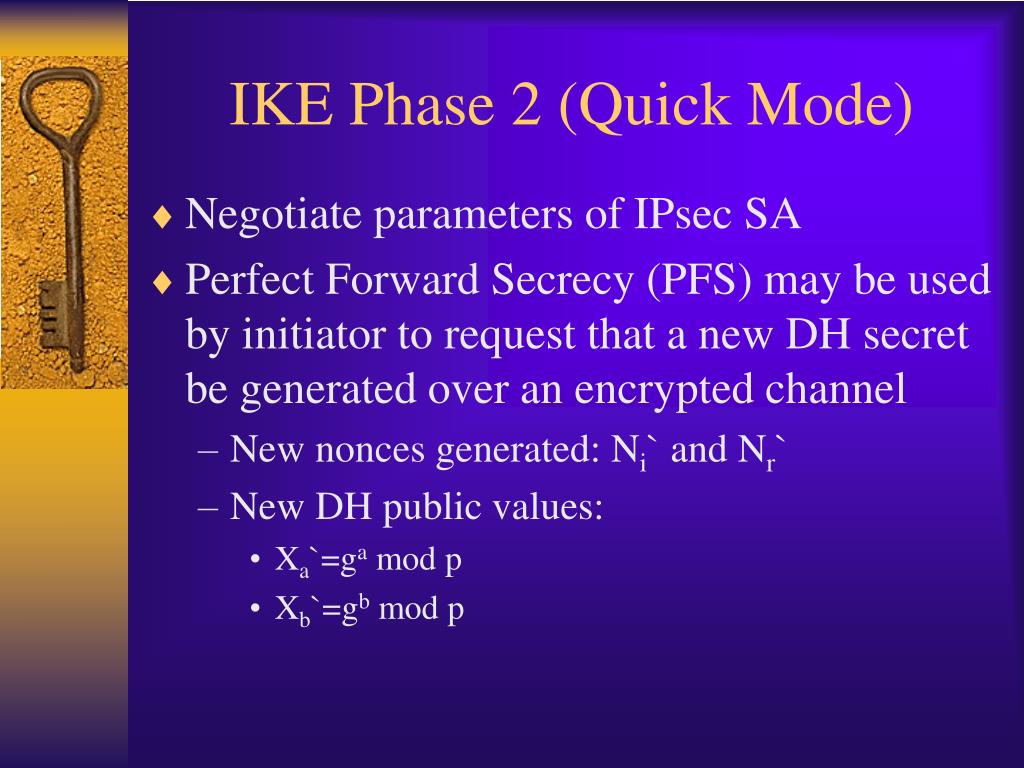 IKE Phase 2 (Quick Mode)

♦ Negotiate parameters of IPsec SA

♦ Perfect Forward Secrecy (PFS) may be used by initiator to request that a new DH secret be generated over an encrypted channel

– New nonces generated: $N_i$` and $N_r$`

– New DH public values:

• $X_a$`=$g^a$ mod p

• $X_b$`=$g^b$ mod p